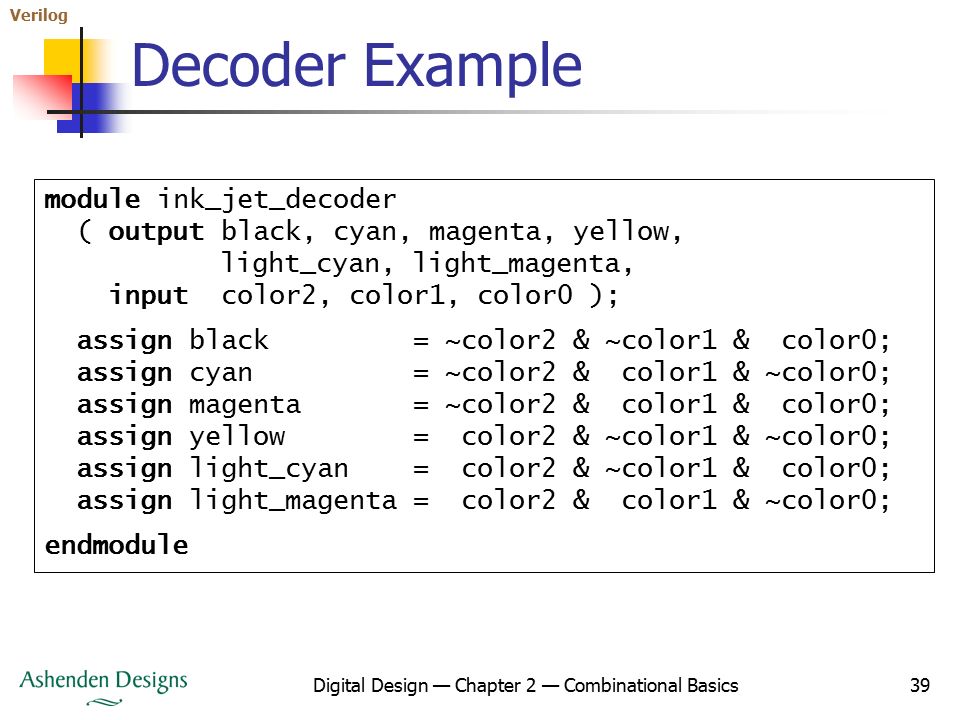 Verilog

Decoder Example

module ink_jet_decoder
  ( output black, cyan, magenta, yellow,
           light_cyan, light_magenta,
    input  color2, color1, color0 );

  assign black         = ~color2 & ~color1 &  color0;
  assign cyan          = ~color2 &  color1 & ~color0;
  assign magenta       = ~color2 &  color1 &  color0;
  assign yellow        =  color2 & ~color1 & ~color0;
  assign light_cyan    =  color2 & ~color1 &  color0;
  assign light_magenta =  color2 &  color1 & ~color0;

endmodule

Ashenden Designs

Digital Design — Chapter 2 — Combinational Basics

39